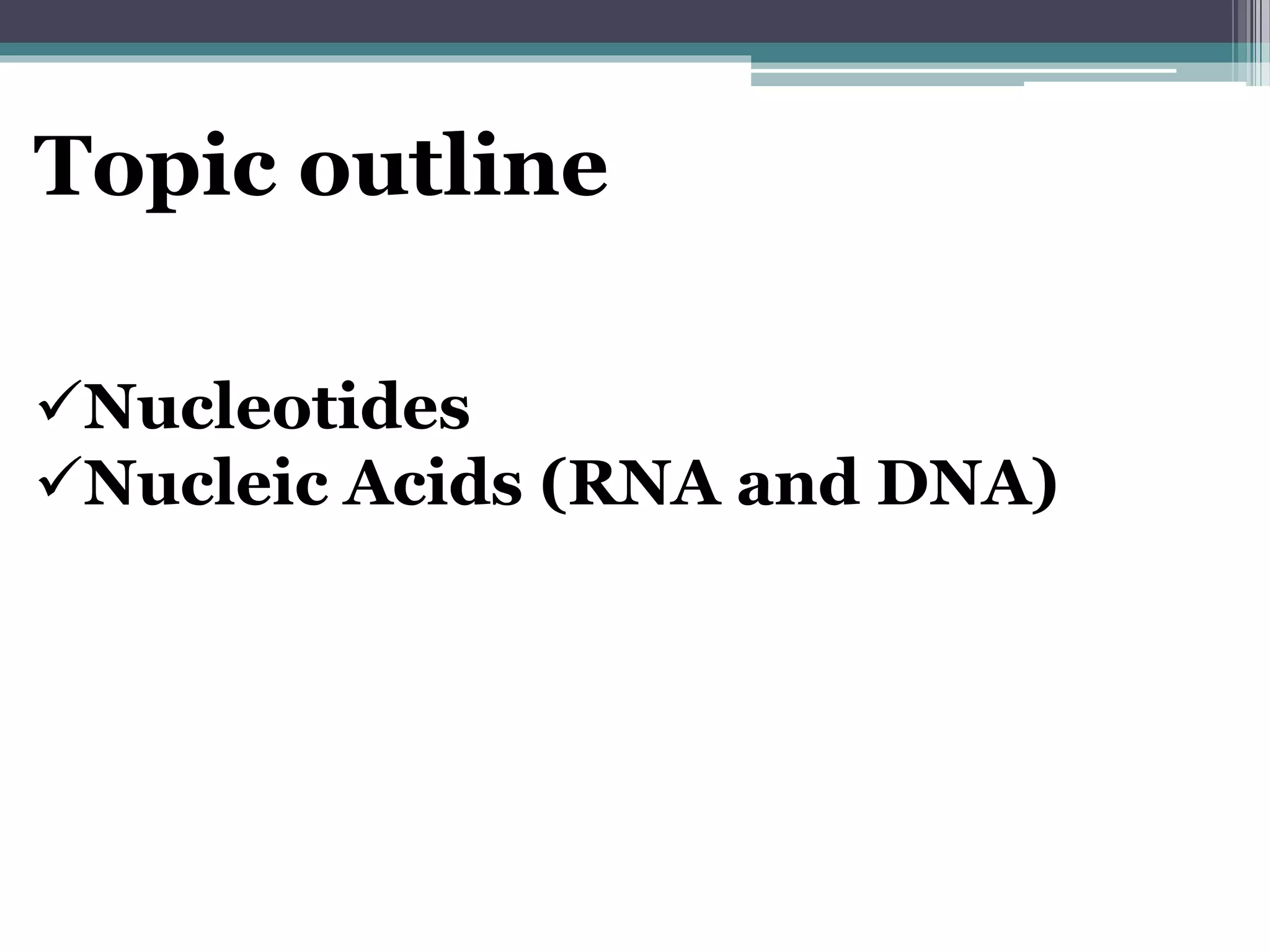 Topic outline

✓Nucleotides
✓Nucleic Acids (RNA and DNA)